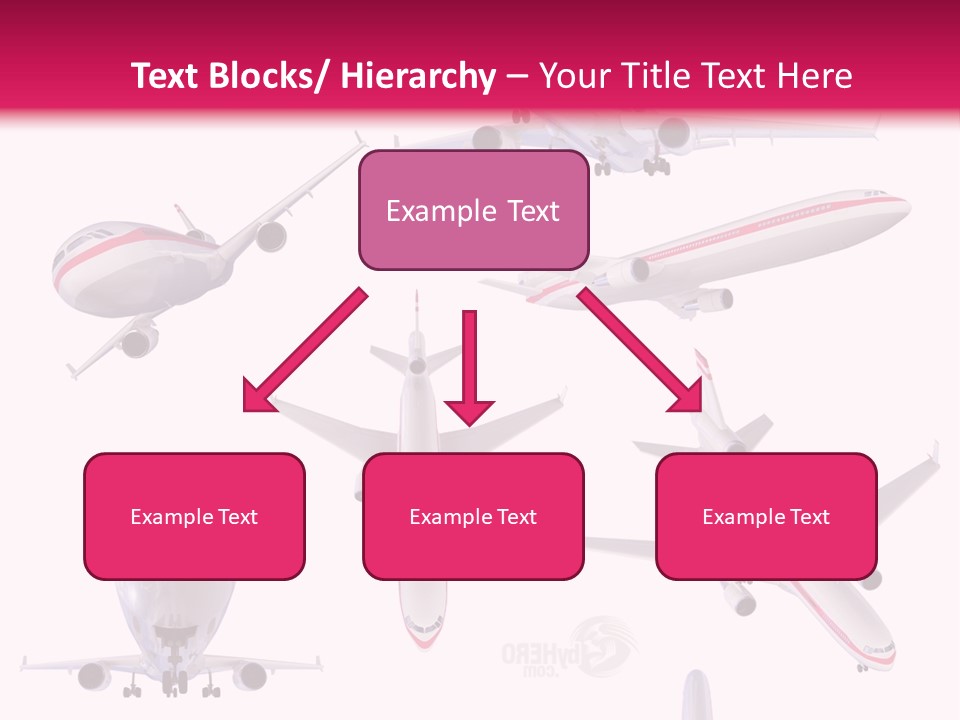 Text Blocks/ Hierarchy – Your Title Text Here

Example Text

Example Text

Example Text

Example Text